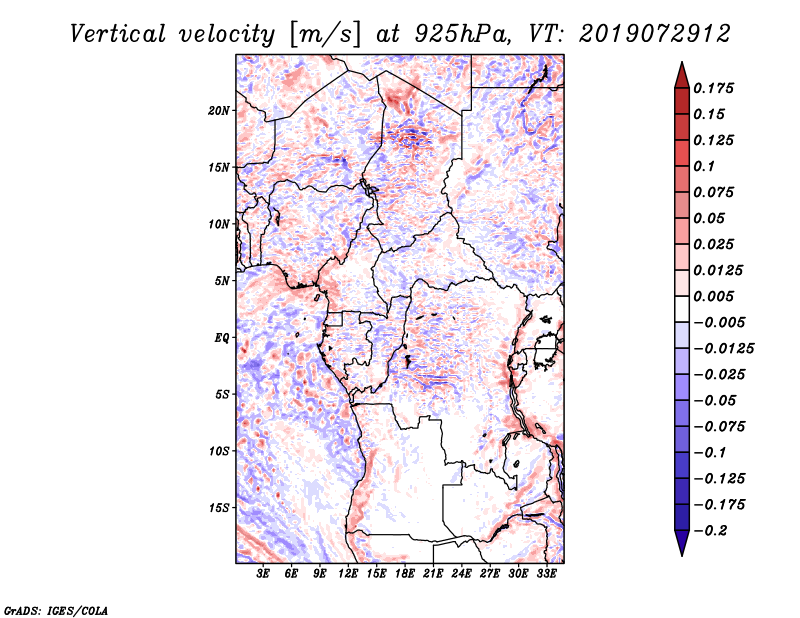 Vertical velocity [m/s] at 925hPa, VT: 2019072912

20N
15N
10N
5N
EQ
5S
10S
15S

3E 6E 9E 12E 15E 18E 21E 24E 27E 30E 33E

0.175
0.15
0.125
0.1
0.075
0.05
0.025
0.0125
0.005
−0.005
−0.0125
−0.025
−0.05
−0.075
−0.1
−0.125
−0.175
−0.2

GrADS: IGES/COLA